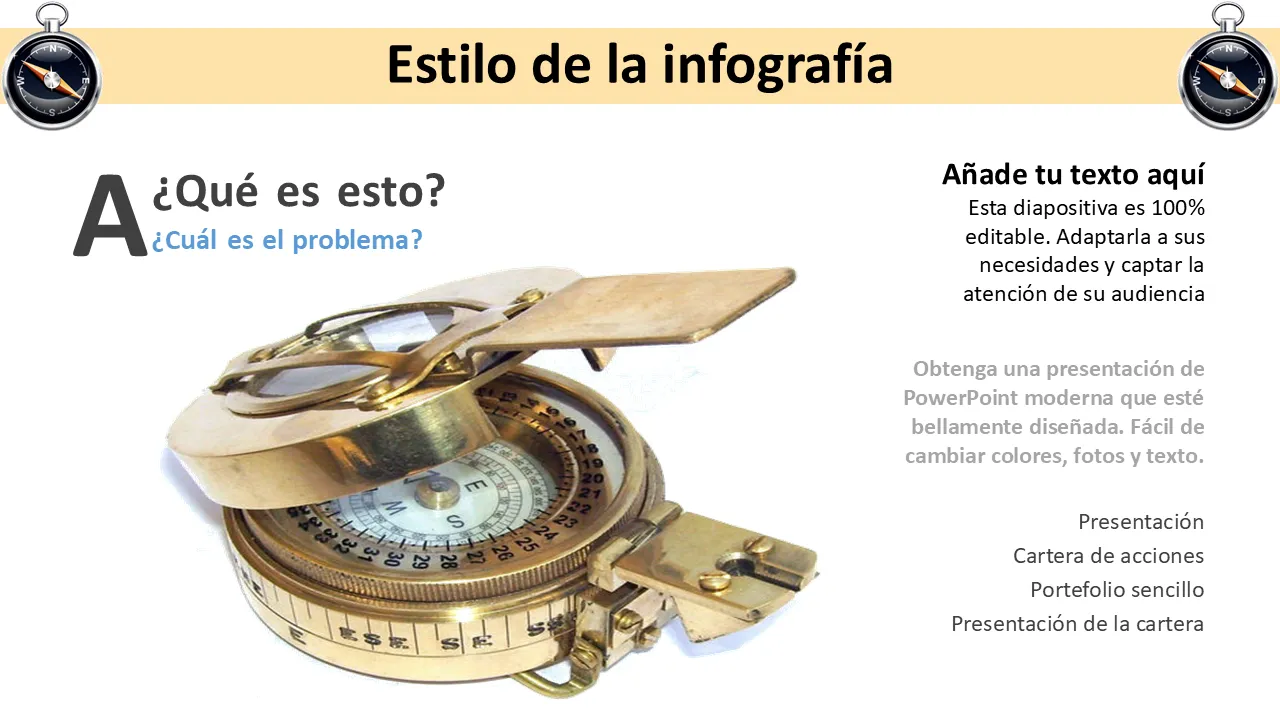 Estilo de la infografía

A ¿Qué es esto?
¿Cuál es el problema?

Añade tu texto aquí
Esta diapositiva es 100% editable. Adaptarla a sus necesidades y captar la atención de su audiencia

Obtenga una presentación de PowerPoint moderna que esté bellamente diseñada. Fácil de cambiar colores, fotos y texto.

Presentación
Cartera de acciones
Portefolio sencillo
Presentación de la cartera